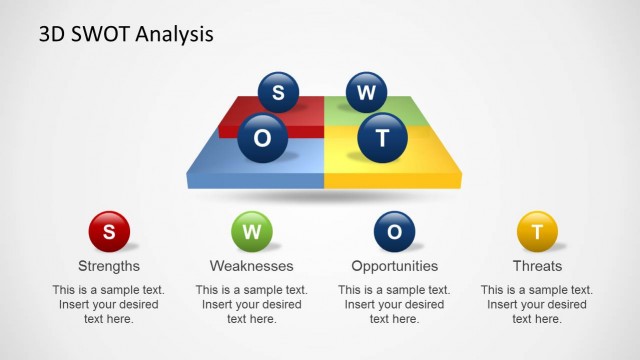 3D SWOT Analysis

S
W
O
T

S
Strengths
This is a sample text. Insert your desired text here.

W
Weaknesses
This is a sample text. Insert your desired text here.

O
Opportunities
This is a sample text. Insert your desired text here.

T
Threats
This is a sample text. Insert your desired text here.